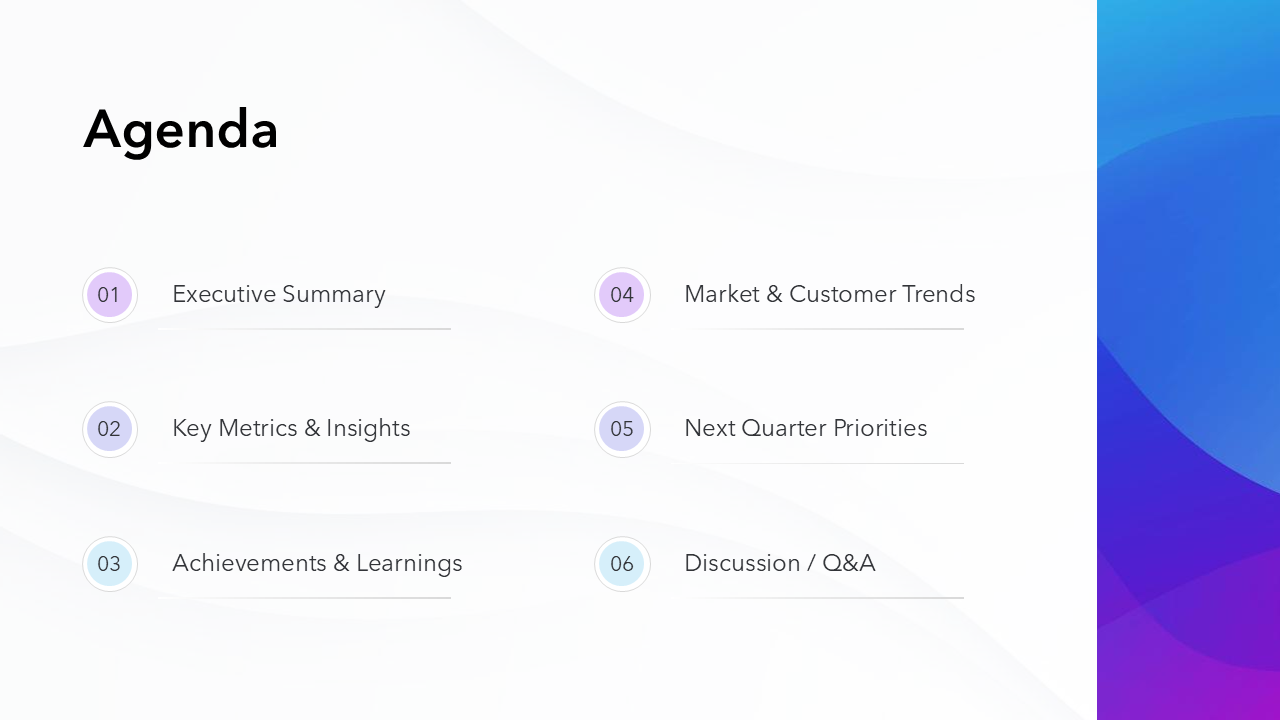 Agenda

01 Executive Summary

02 Key Metrics & Insights

03 Achievements & Learnings

04 Market & Customer Trends

05 Next Quarter Priorities

06 Discussion / Q&A